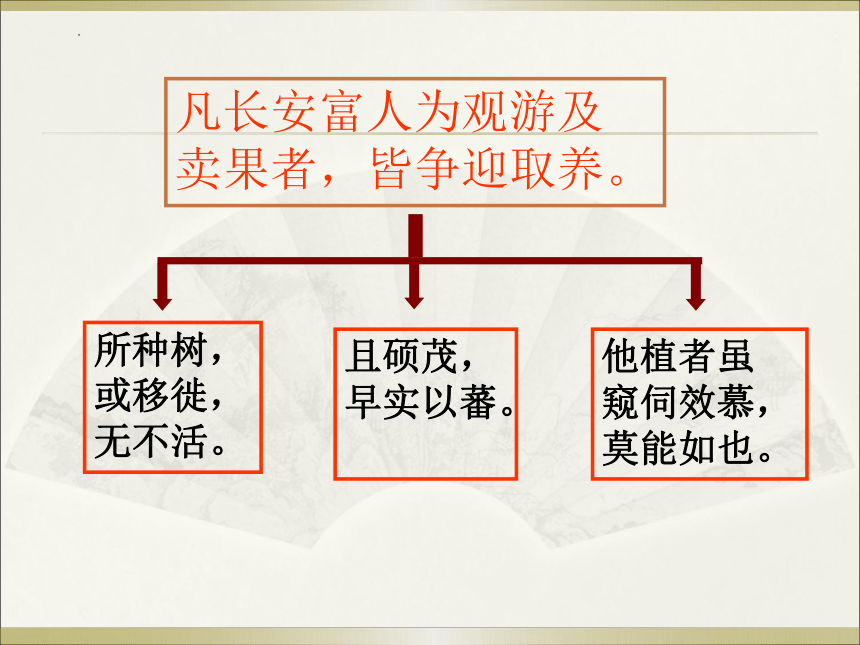 凡长安富人为观游及卖果者，皆争迎取养。

所种树，或移徙，无不活。

且硕茂，早实以蕃。

他植者虽窥伺效慕，莫能如也。